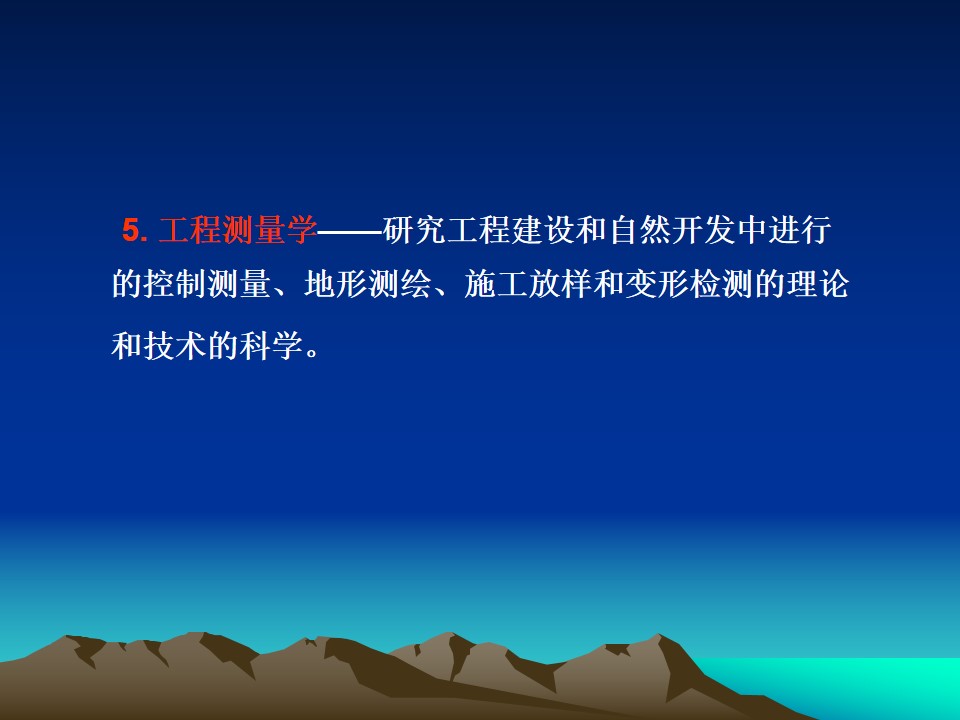 5. 工程测量学——研究工程建设和自然开发中进行的控制测量、地形测绘、施工放样和变形检测的理论和技术的科学。